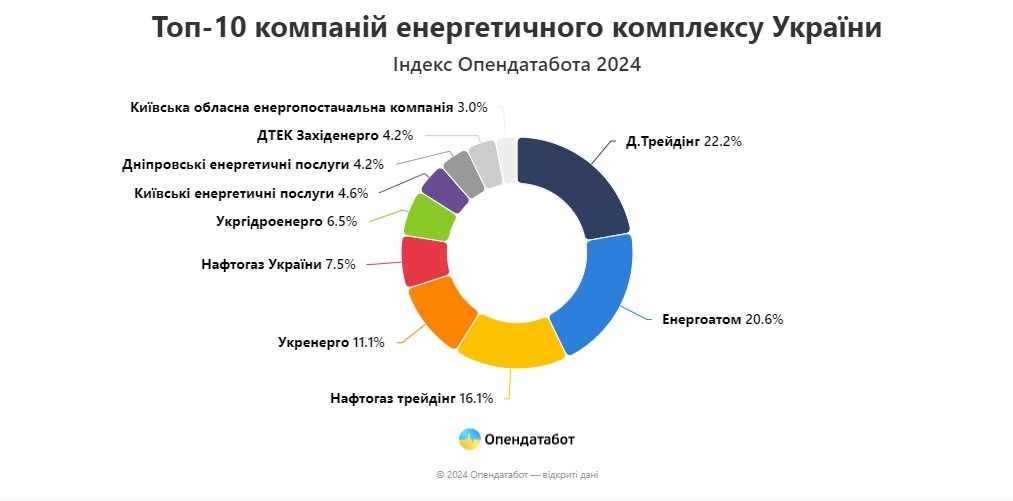 Топ-10 компаній енергетичного комплексу України

Індекс Опендатабота 2024

Київська обласна енергопостачальна компанія 3.0%

ДТЕК Західенерго 4.2%

Дніпровські енергетичні послуги 4.2%

Київські енергетичні послуги 4.6%

Укргідроенерго 6.5%

Нафтогаз України 7.5%

Укренерго 11.1%

Нафтогаз трейдінг 16.1%

Д.Трейдінг 22.2%

Енергоатом 20.6%

Опендатабот

© 2024 Опендатабот — відкриті дані